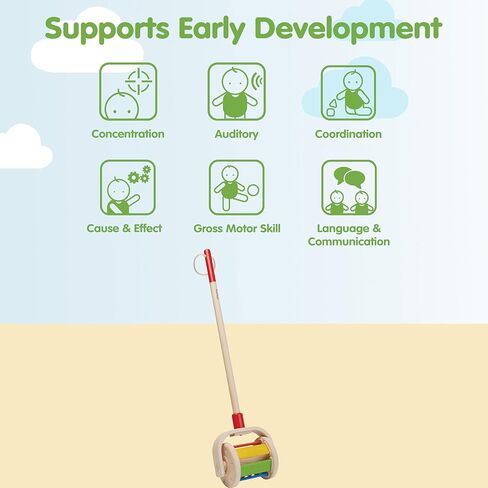 Supports Early Development

Concentration

Auditory

Coordination

Cause & Effect

Gross Motor Skill

Language & Communication